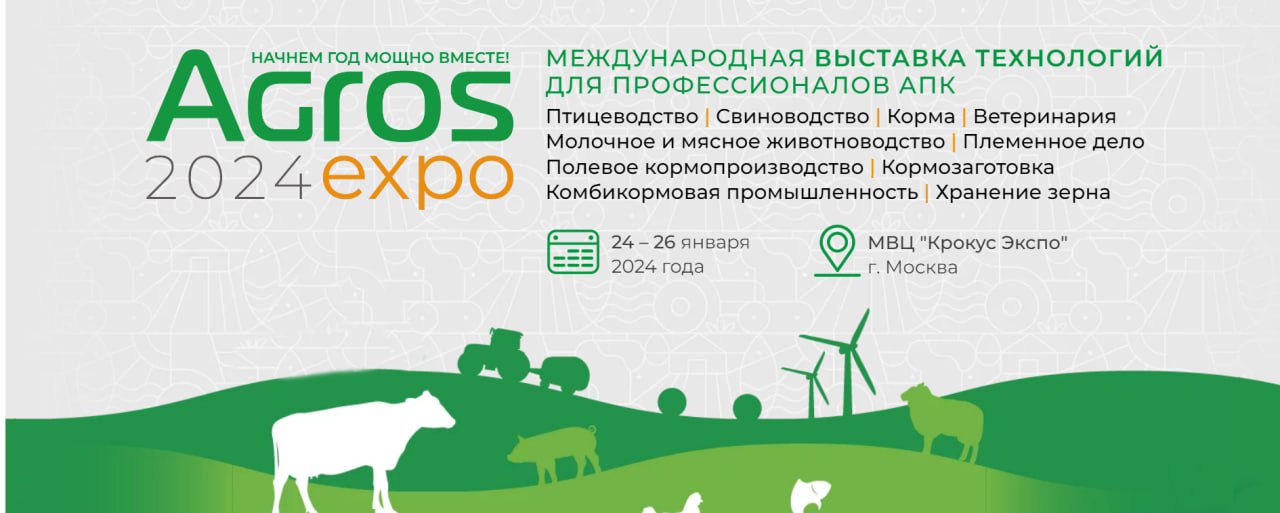 НАЧНЕМ ГОД МОЩНО ВМЕСТЕ!
AGROS
2024 expo

МЕЖДУНАРОДНАЯ ВЫСТАВКА ТЕХНОЛОГИЙ ДЛЯ ПРОФЕССИОНАЛОВ АПК

Птицеводство | Свиноводство | Корма | Ветеринария
Молочное и мясное животноводство | Племенное дело
Полевое кормопроизводство | Кормозаготовка
Комбикормовая промышленность | Хранение зерна

24 – 26 января 2024 года

МВЦ "Крокус Экспо" г. Москва